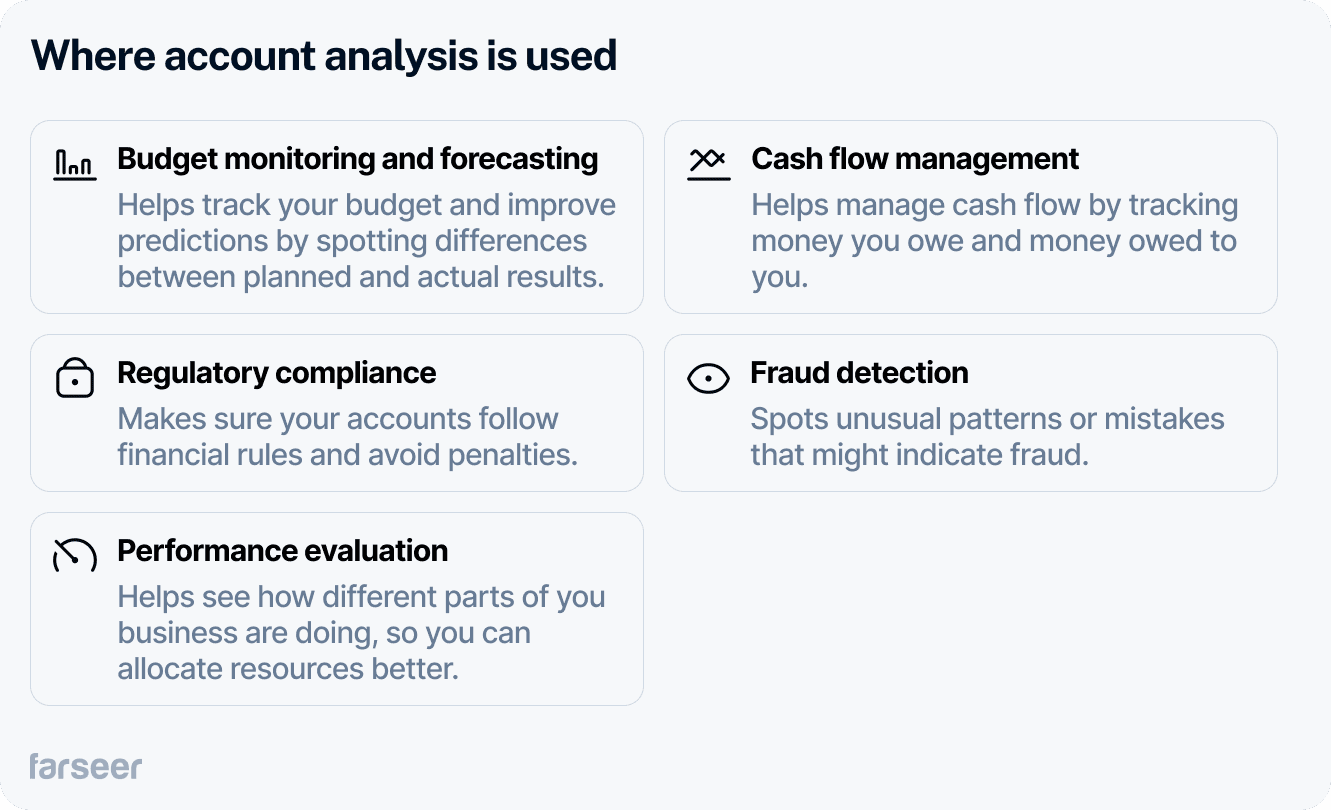 Where account analysis is used

Budget monitoring and forecasting
Helps track your budget and improve predictions by spotting differences between planned and actual results.

Cash flow management
Helps manage cash flow by tracking money you owe and money owed to you.

Regulatory compliance
Makes sure your accounts follow financial rules and avoid penalties.

Fraud detection
Spots unusual patterns or mistakes that might indicate fraud.

Performance evaluation
Helps see how different parts of you business are doing, so you can allocate resources better.

farseer